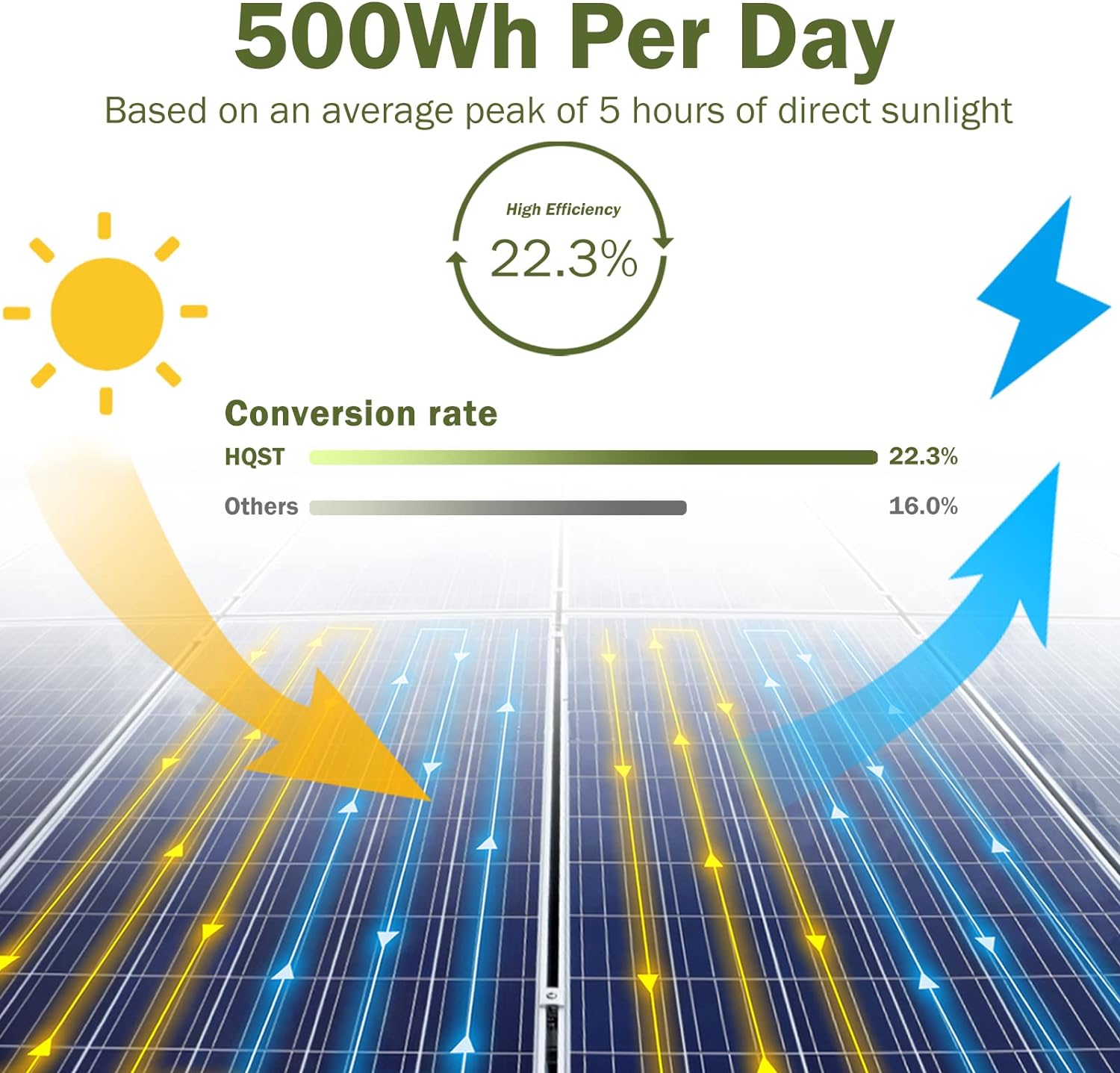 500Wh Per Day

Based on an average peak of 5 hours of direct sunlight

High Efficiency

22.3%

Conversion rate

HQST 22.3%

Others 16.0%